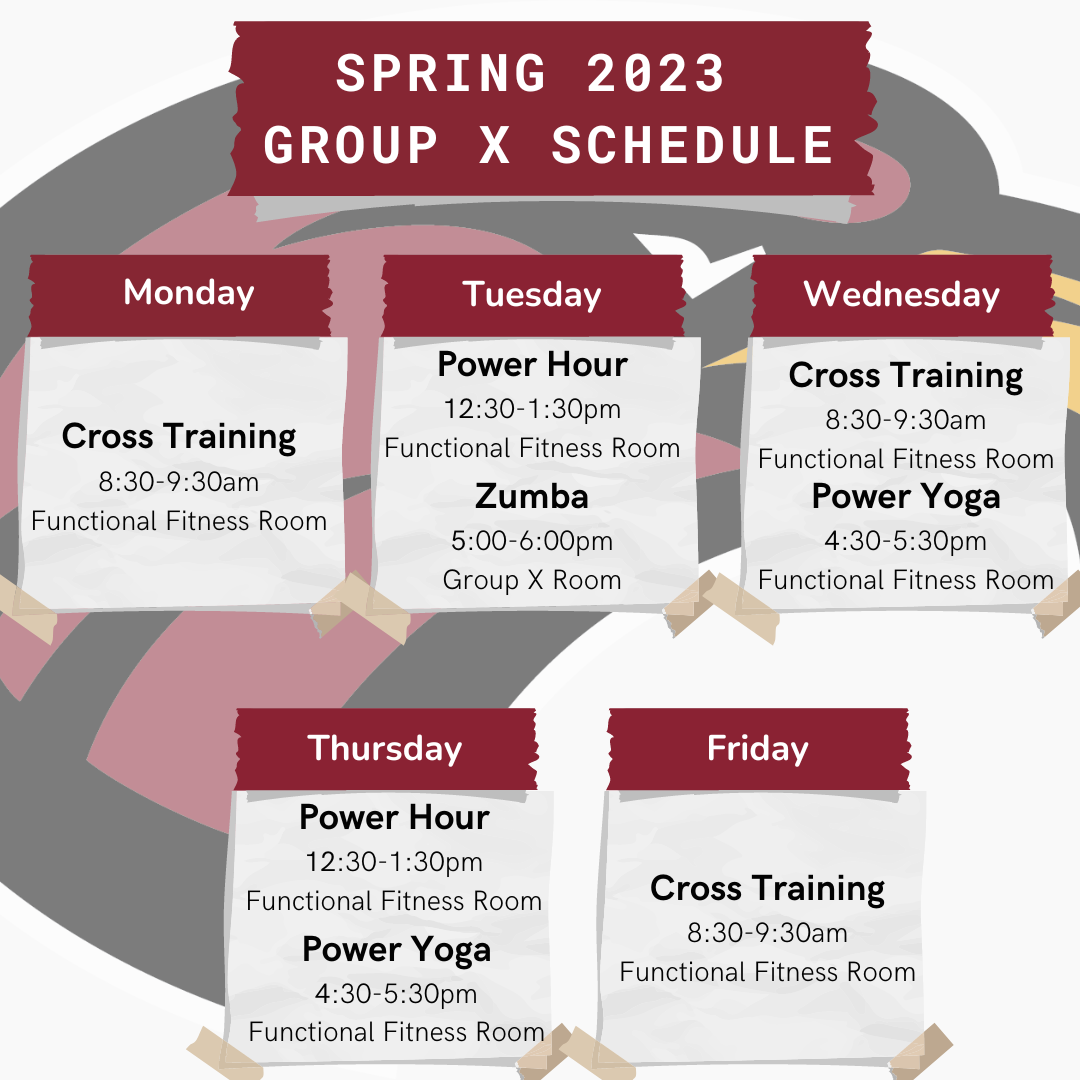 SPRING 2023
GROUP X SCHEDULE

Monday

Cross Training
8:30-9:30am
Functional Fitness Room

Tuesday

Power Hour
12:30-1:30pm
Functional Fitness Room

Zumba
5:00-6:00pm
Group X Room

Wednesday

Cross Training
8:30-9:30am
Functional Fitness Room

Power Yoga
4:30-5:30pm
Functional Fitness Room

Thursday

Power Hour
12:30-1:30pm
Functional Fitness Room

Power Yoga
4:30-5:30pm
Functional Fitness Room

Friday

Cross Training
8:30-9:30am
Functional Fitness Room